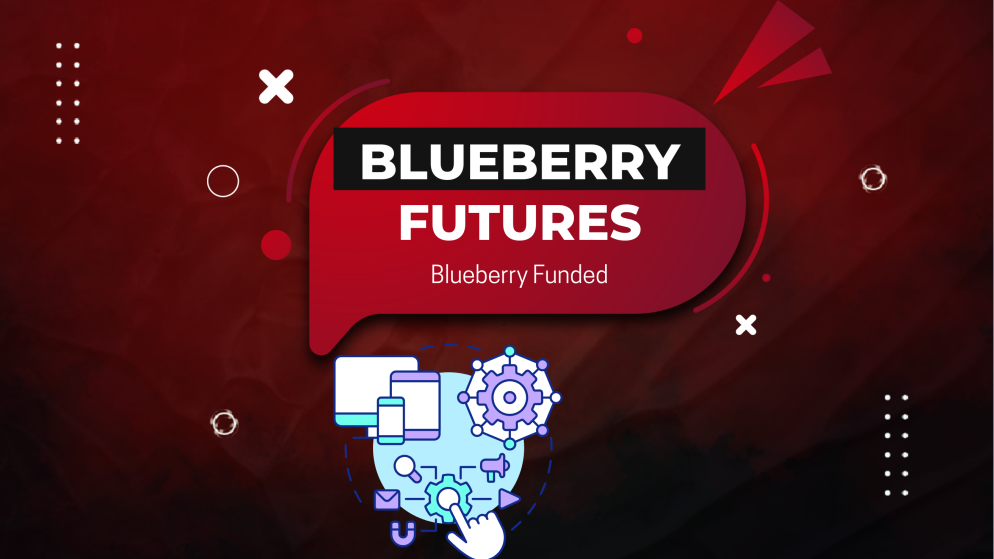 BLUEBERRY
FUTURES
Blueberry Funded